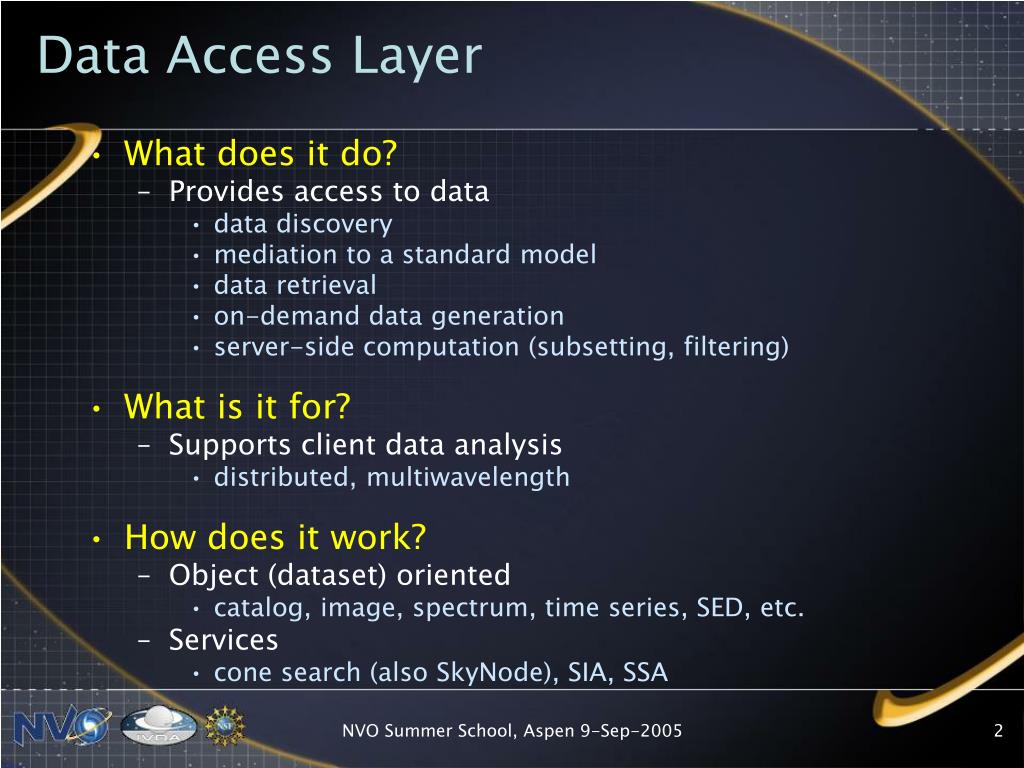 Data Access Layer

• What does it do?
 – Provides access to data
  • data discovery
  • mediation to a standard model
  • data retrieval
  • on-demand data generation
  • server-side computation (subsetting, filtering)

• What is it for?
 – Supports client data analysis
  • distributed, multiwavelength

• How does it work?
 – Object (dataset) oriented
  • catalog, image, spectrum, time series, SED, etc.
 – Services
  • cone search (also SkyNode), SIA, SSA

NVO IVOA NSF

NVO Summer School, Aspen 9-Sep-2005

2